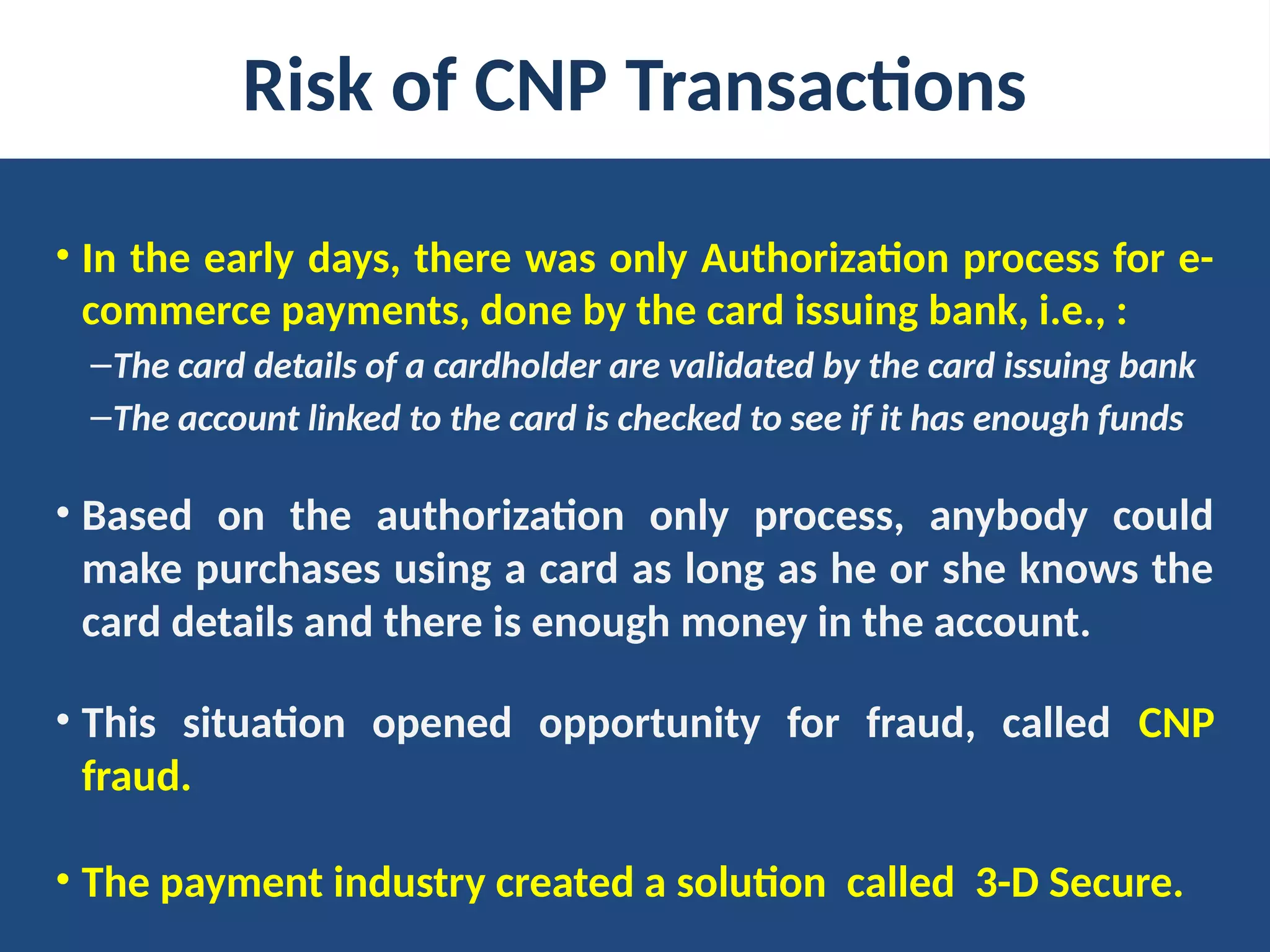 Risk of CNP Transactions

• In the early days, there was only Authorization process for e-commerce payments, done by the card issuing bank, i.e., :

–The card details of a cardholder are validated by the card issuing bank

–The account linked to the card is checked to see if it has enough funds

• Based on the authorization only process, anybody could make purchases using a card as long as he or she knows the card details and there is enough money in the account.

• This situation opened opportunity for fraud, called CNP fraud.

• The payment industry created a solution called 3-D Secure.